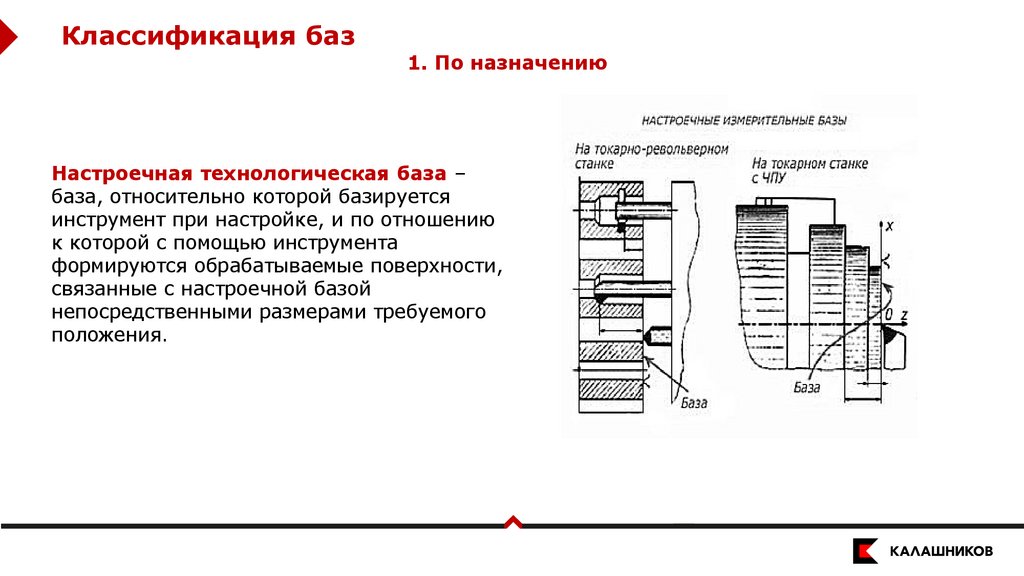 Классификация баз

1. По назначению

Настроечная технологическая база – база, относительно которой базируется инструмент при настройке, и по отношению к которой с помощью инструмента формируются обрабатываемые поверхности, связанные с настроечной базой непосредственными размерами требуемого положения.

НАСТРОЕЧНЫЕ ИЗМЕРИТЕЛЬНЫЕ БАЗЫ

На токарно-револьверном станке

На токарном станке с ЧПУ

x

0 z

База

База

КАЛАШНИКОВ